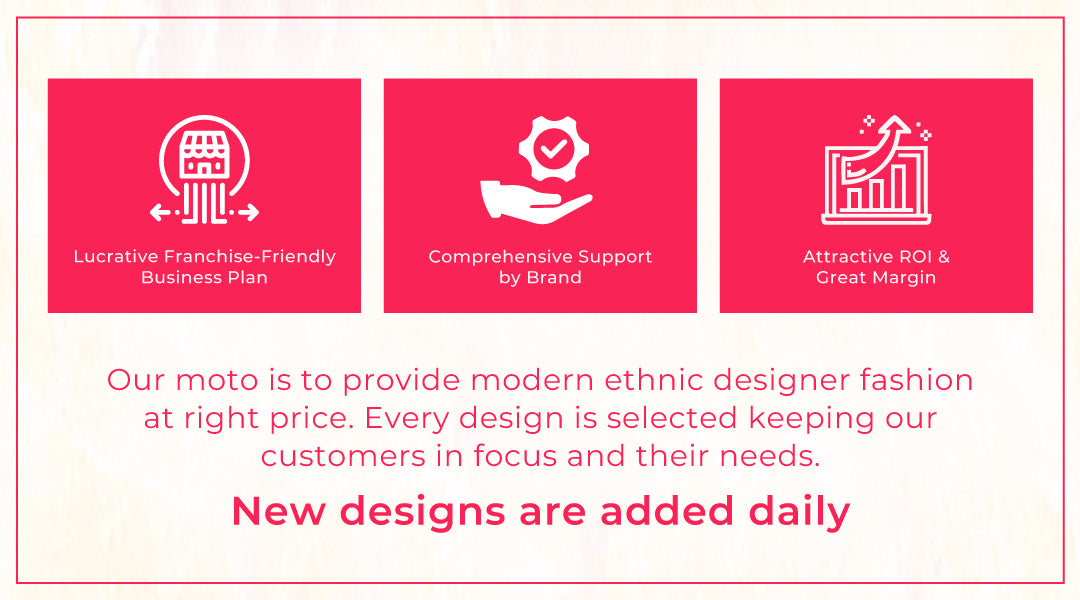 Lucrative Franchise-Friendly Business Plan

Comprehensive Support by Brand

Attractive ROI & Great Margin

Our moto is to provide modern ethnic designer fashion at right price. Every design is selected keeping our customers in focus and their needs.

New designs are added daily